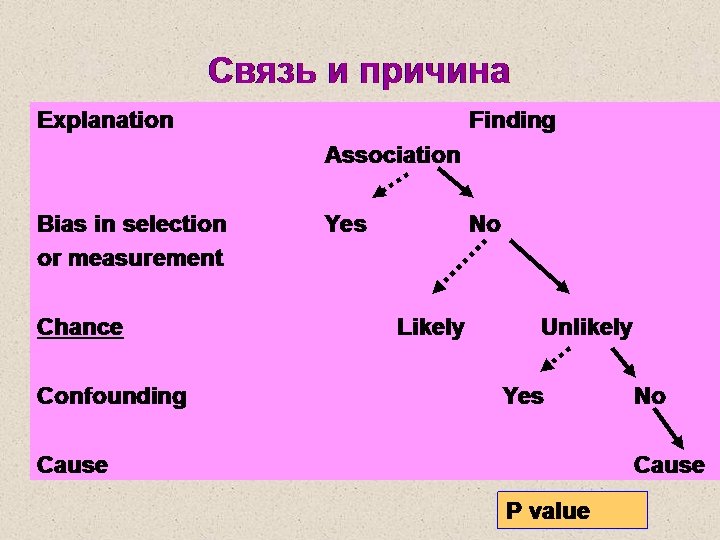 Связь и причина

Explanation

Finding

Association

Bias in selection or measurement

Yes

No

Chance

Likely

Unlikely

Confounding

Yes

No

Cause

Cause

P value